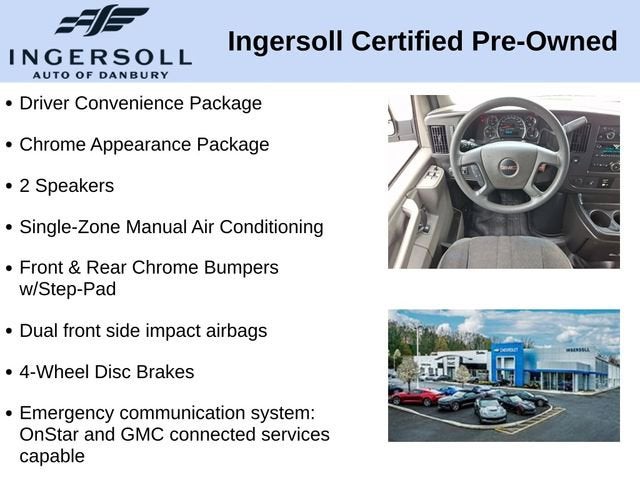 INGERSOLL
AUTO OF DANBURY

Ingersoll Certified Pre-Owned

• Driver Convenience Package

• Chrome Appearance Package

• 2 Speakers

• Single-Zone Manual Air Conditioning

• Front & Rear Chrome Bumpers w/Step-Pad

• Dual front side impact airbags

• 4-Wheel Disc Brakes

• Emergency communication system: OnStar and GMC connected services capable

GMC

CHEVROLET

INGERSOLL